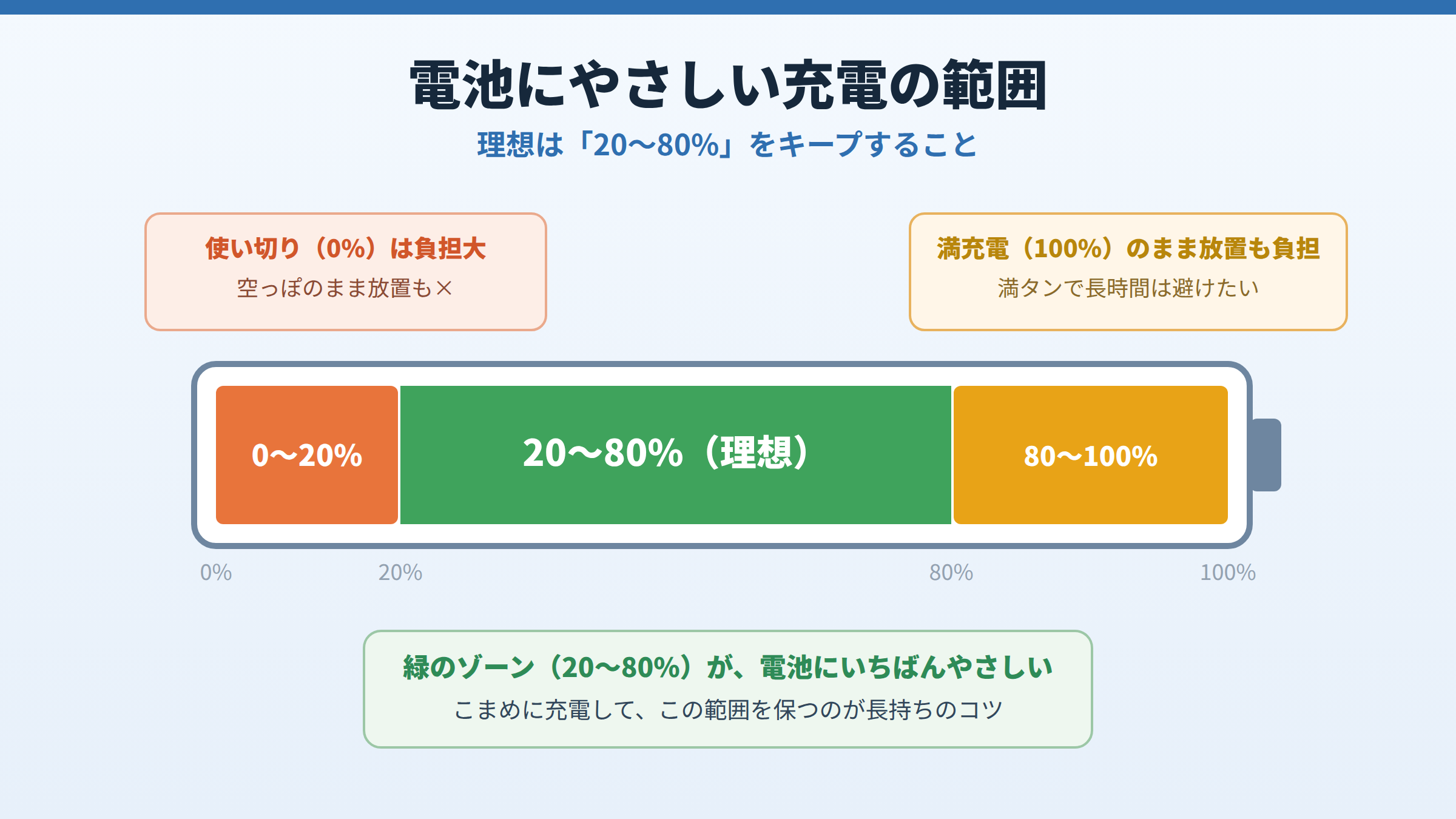 電池にやさしい充電の範囲

理想は「20〜80%」をキープすること

使い切り（0%）は負担大

空っぽのまま放置も×

満充電（100%）のまま放置も負担

満タンで長時間は避けたい

0〜20%

20〜80%（理想）

80〜100%

0%

20%

80%

100%

緑のゾーン（20〜80%）が、電池にいちばんやさしい

こまめに充電して、この範囲を保つのが長持ちのコツ